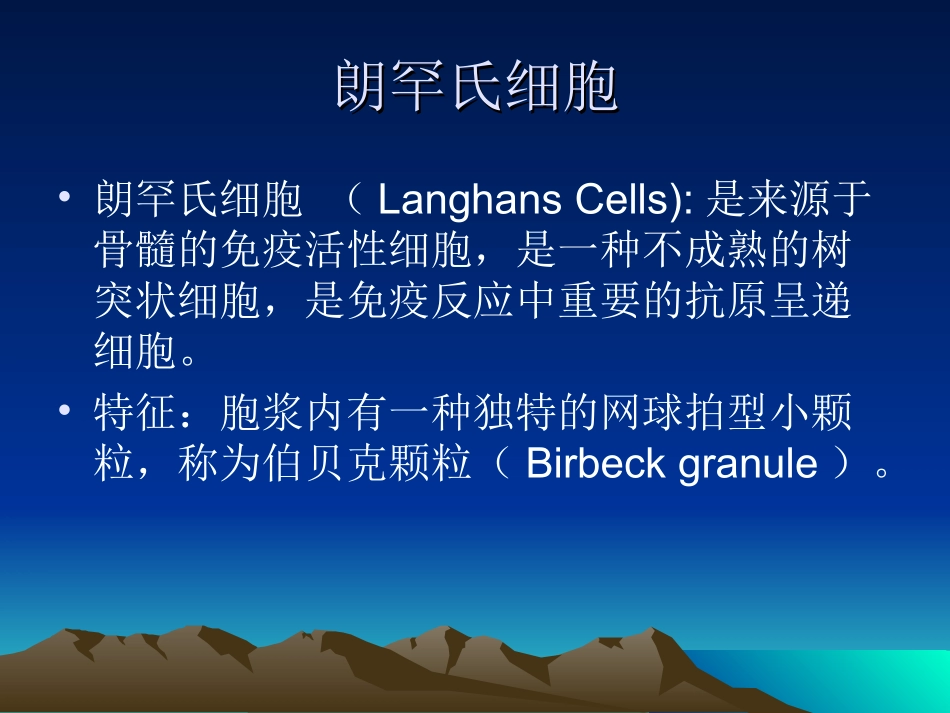 朗罕氏细胞

• 朗罕氏细胞 （ Langhans Cells): 是来源于骨髓的免疫活性细胞，是一种不成熟的树突状细胞，是免疫反应中重要的抗原呈递细胞。

• 特征：胞浆内有一种独特的网球拍型小颗粒，称为伯贝克颗粒（ Birbeck granule ）。